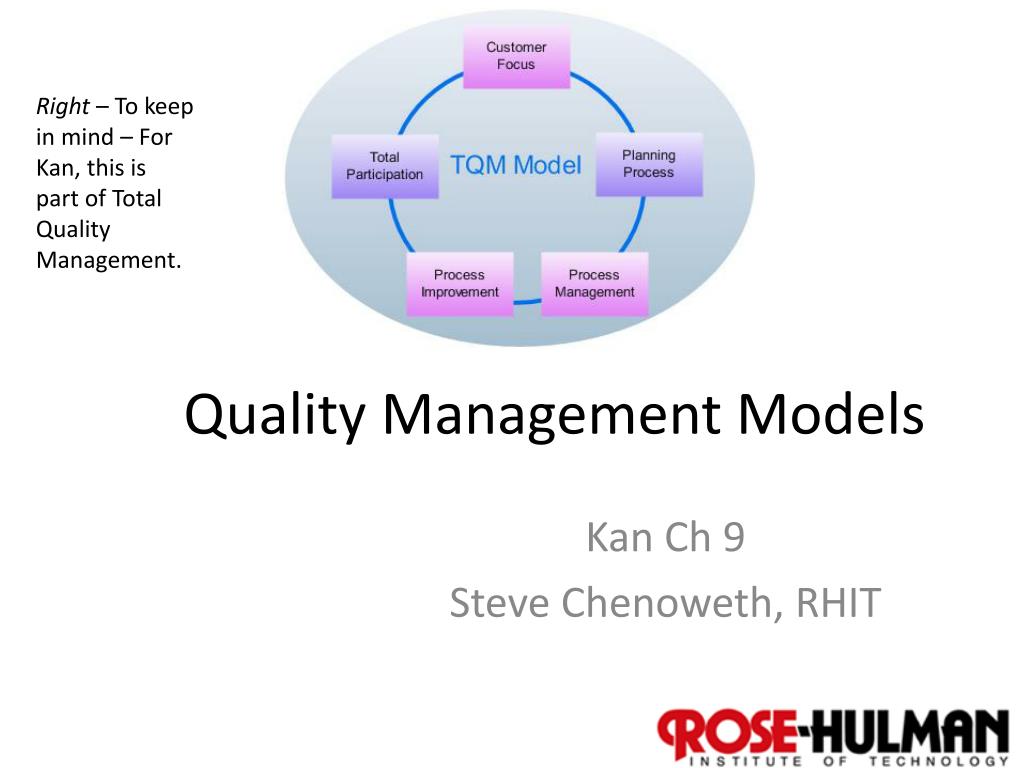 Right – To keep in mind – For Kan, this is part of Total Quality Management.

Customer Focus

Total Participation

TQM Model

Planning Process

Process Improvement

Process Management

Quality Management Models

Kan Ch 9

Steve Chenoweth, RHIT

ROSE-HULMAN
INSTITUTE OF TECHNOLOGY